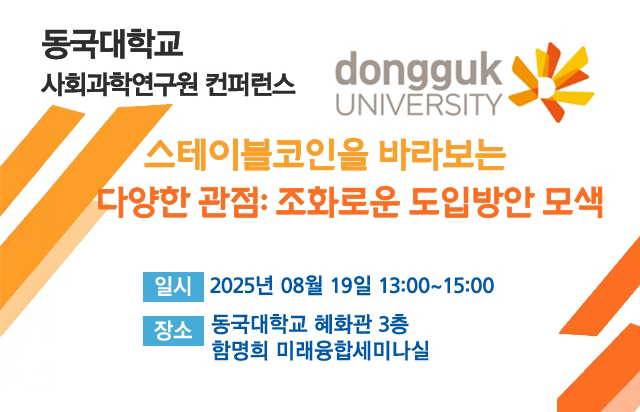 동국대학교
사회과학연구원 컨퍼런스

dongguk
UNIVERSITY

스테이블코인을 바라보는
다양한 관점: 조화로운 도입방안 모색

일시 2025년 08월 19일 13:00~15:00

장소 동국대학교 혜화관 3층
함명희 미래융합세미나실